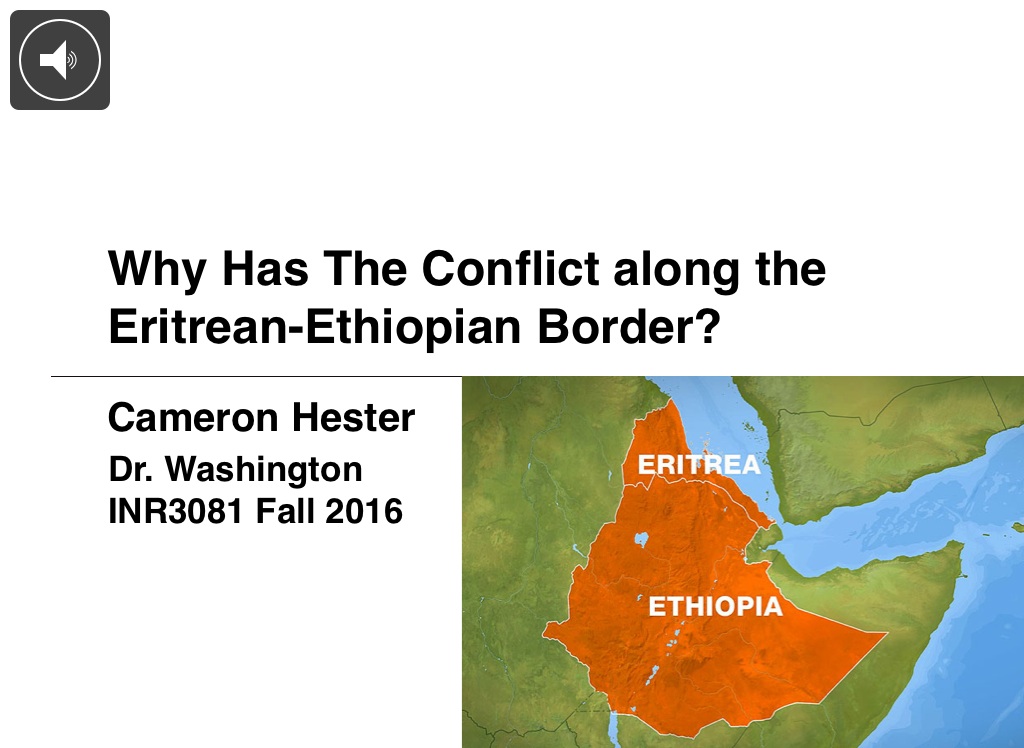 Why Has The Conflict along the Eritrean-Ethiopian Border?

Cameron Hester
Dr. Washington
INR3081 Fall 2016

ERITREA
ETHIOPIA